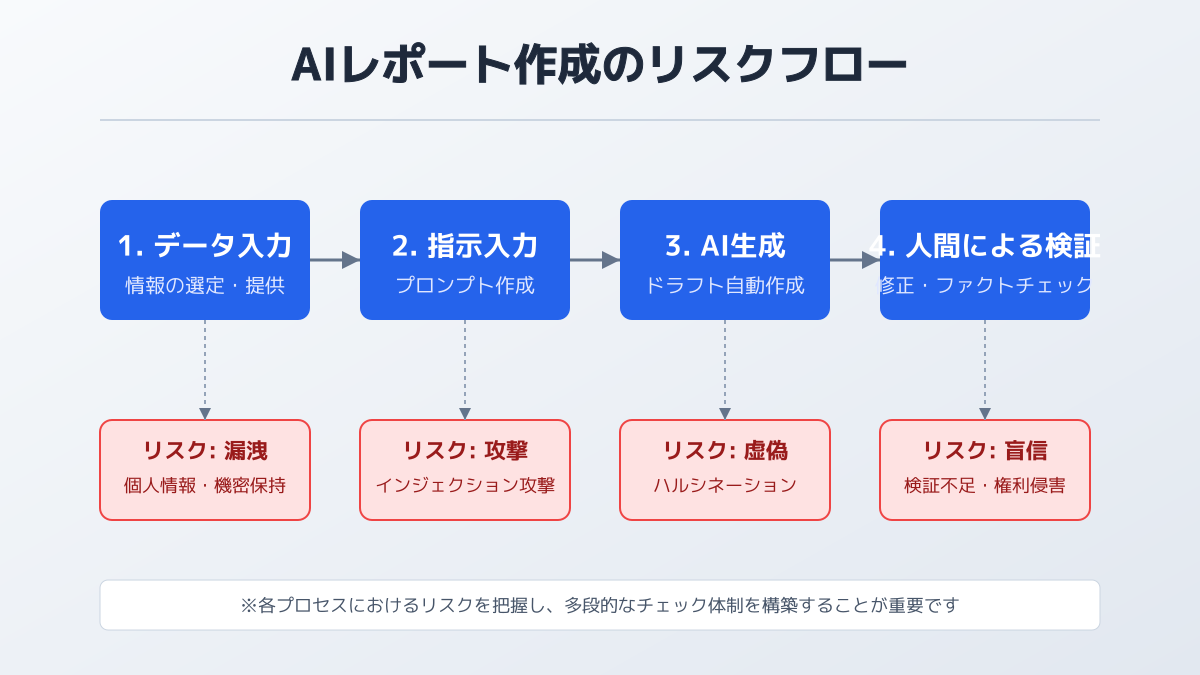 AIレポート作成のリスクフロー

1. データ入力
情報の選定・提供

2. 指示入力
プロンプト作成

3. AI生成
ドラフト自動作成

4. 人間による検証
修正・ファクトチェック

リスク: 漏洩
個人情報・機密保持

リスク: 攻撃
インジェクション攻撃

リスク: 虚偽
ハルシネーション

リスク: 盲信
検証不足・権利侵害

※各プロセスにおけるリスクを把握し、多段的なチェック体制を構築することが重要です